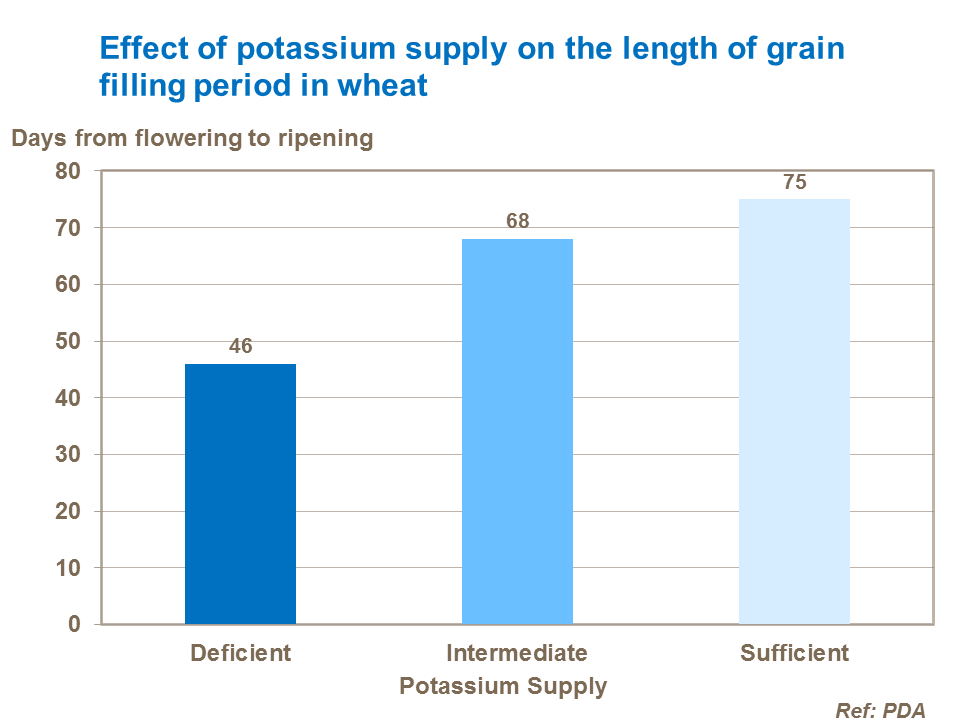 Effect of potassium supply on the length of grain filling period in wheat

Days from flowering to ripening

80
70
60
50
40
30
20
10
0

46
68
75

Deficient
Intermediate
Sufficient

Potassium Supply

Ref: PDA